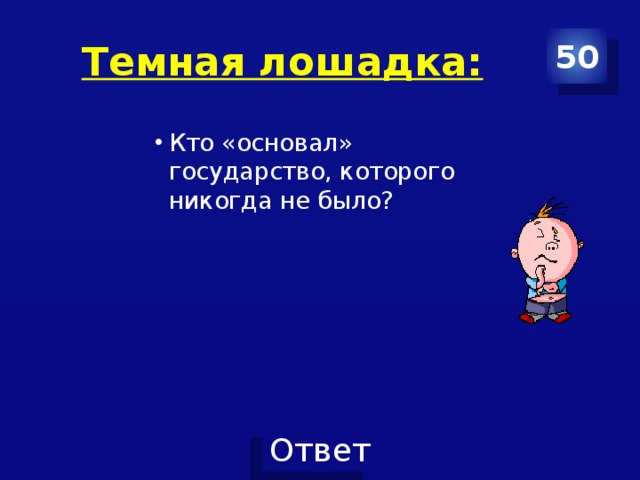 Темная лошадка:

50

• Кто «основал» государство, которого никогда не было?

Ответ